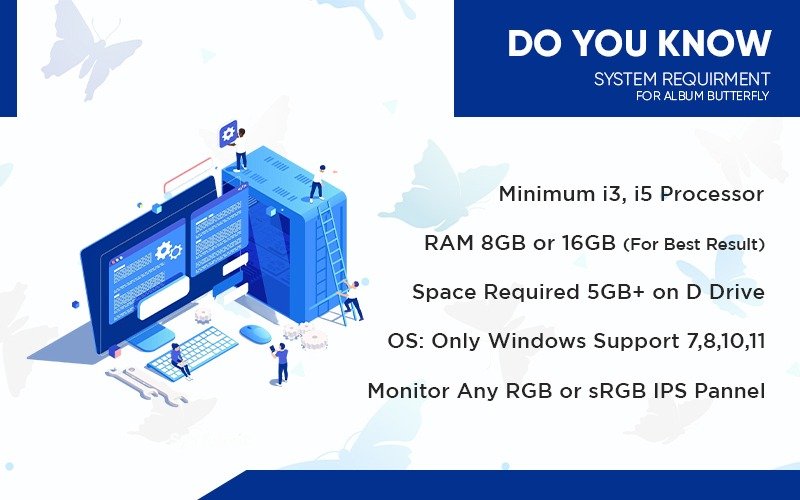 DO YOU KNOW
SYSTEM REQUIRMENT
FOR ALBUM BUTTERFLY

Minimum i3, i5 Processor

RAM 8GB or 16GB (For Best Result)

Space Required 5GB+ on D Drive

OS: Only Windows Support 7,8,10,11

Monitor Any RGB or sRGB IPS Pannel